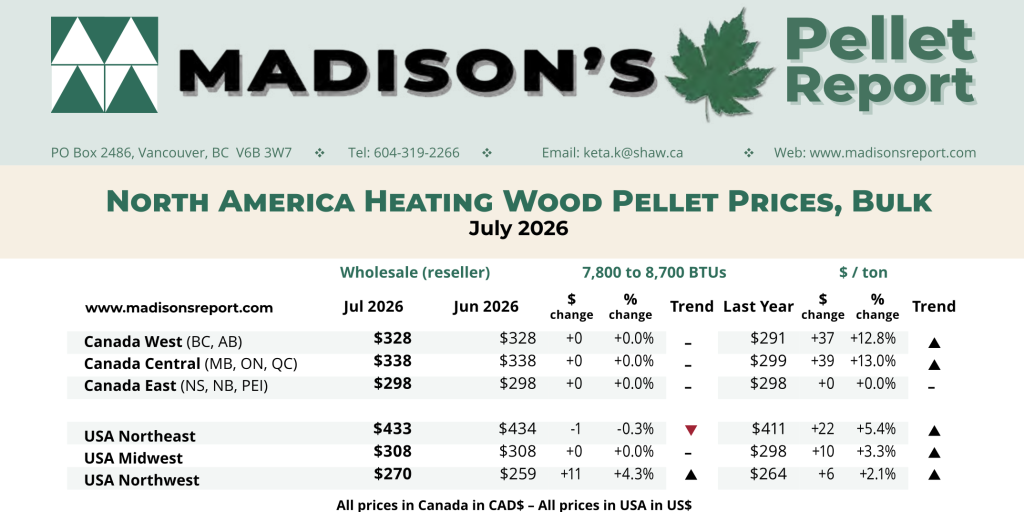 MADISON'S Pellet Report

PO Box 2486, Vancouver, BC V6B 3W7 ❖ Tel: 604-319-2266 ❖ Email: keta.k@shaw.ca ❖ Web: www.madisonsreport.com

North America Heating Wood Pellet Prices, Bulk
July 2026

Wholesale (reseller) 7,800 to 8,700 BTUs $ / ton

| www.madisonsreport.com | Jul 2026 | Jun 2026 | $ change | % change | Trend | Last Year | $ change | % change | Trend |
|---|---|---|---|---|---|---|---|---|---|
| Canada West (BC, AB) | $328 | $328 | +0 | +0.0% | – | $291 | +37 | +12.8% | ▲ |
| Canada Central (MB, ON, QC) | $338 | $338 | +0 | +0.0% | – | $299 | +39 | +13.0% | ▲ |
| Canada East (NS, NB, PEI) | $298 | $298 | +0 | +0.0% | – | $298 | +0 | +0.0% | – |
| USA Northeast | $433 | $434 | -1 | -0.3% | ▼ | $411 | +22 | +5.4% | ▲ |
| USA Midwest | $308 | $308 | +0 | +0.0% | – | $298 | +10 | +3.3% | ▲ |
| USA Northwest | $270 | $259 | +11 | +4.3% | ▲ | $264 | +6 | +2.1% | ▲ |

All prices in Canada in CAD$ – All prices in USA in US$